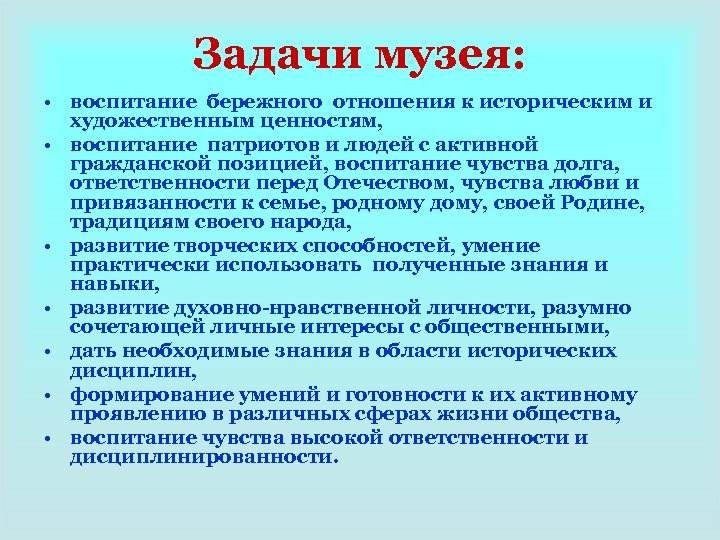 Задачи музея:

• воспитание бережного отношения к историческим и художественным ценностям,
• воспитание патриотов и людей с активной гражданской позицией, воспитание чувства долга, ответственности перед Отечеством, чувства любви и привязанности к семье, родному дому, своей Родине, традициям своего народа,
• развитие творческих способностей, умение практически использовать полученные знания и навыки,
• развитие духовно-нравственной личности, разумно сочетающей личные интересы с общественными,
• дать необходимые знания в области исторических дисциплин,
• формирование умений и готовности к их активному проявлению в различных сферах жизни общества,
• воспитание чувства высокой ответственности и дисциплинированности.